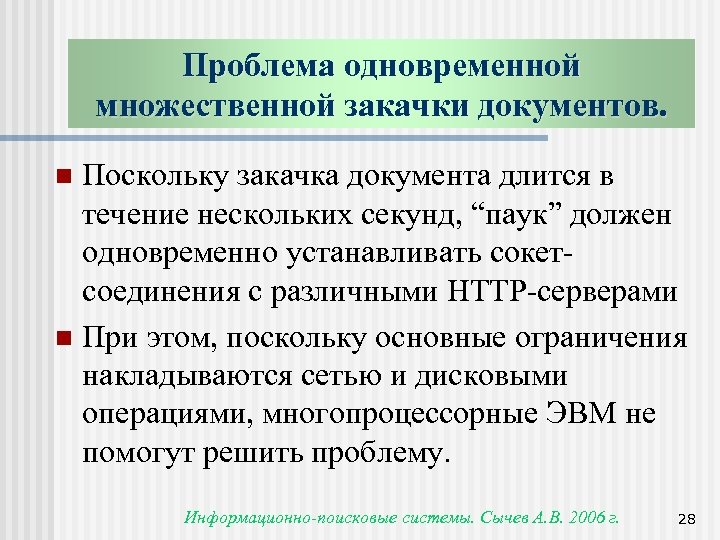 Проблема одновременной множественной закачки документов.

Поскольку закачка документа длится в течение нескольких секунд, “паук” должен одновременно устанавливать сокет-соединения с различными HTTP-серверами

При этом, поскольку основные ограничения накладываются сетью и дисковыми операциями, многопроцессорные ЭВМ не помогут решить проблему.

Информационно-поисковые системы. Сычев А.В. 2006 г.

28